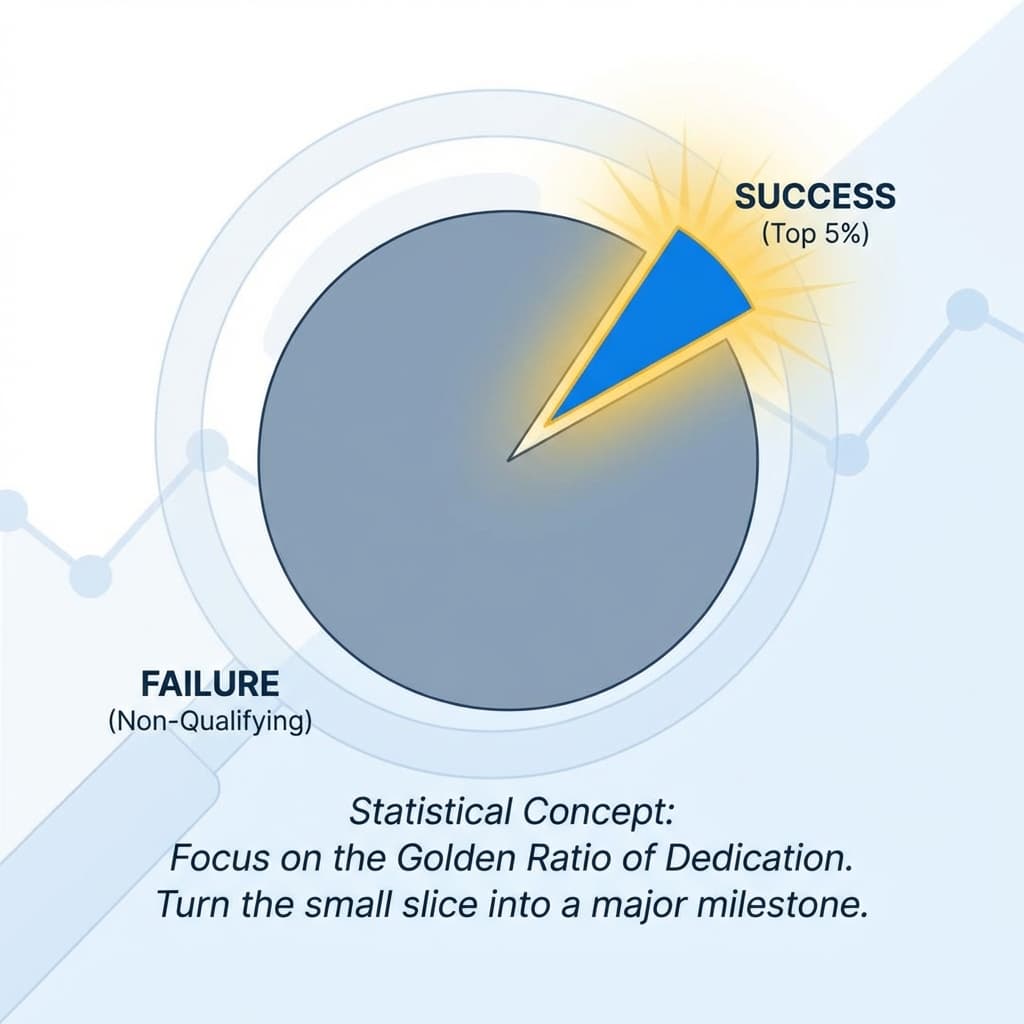 SUCCESS
(Top 5%)

FAILURE
(Non-Qualifying)

Statistical Concept:
Focus on the Golden Ratio of Dedication.
Turn the small slice into a major milestone.